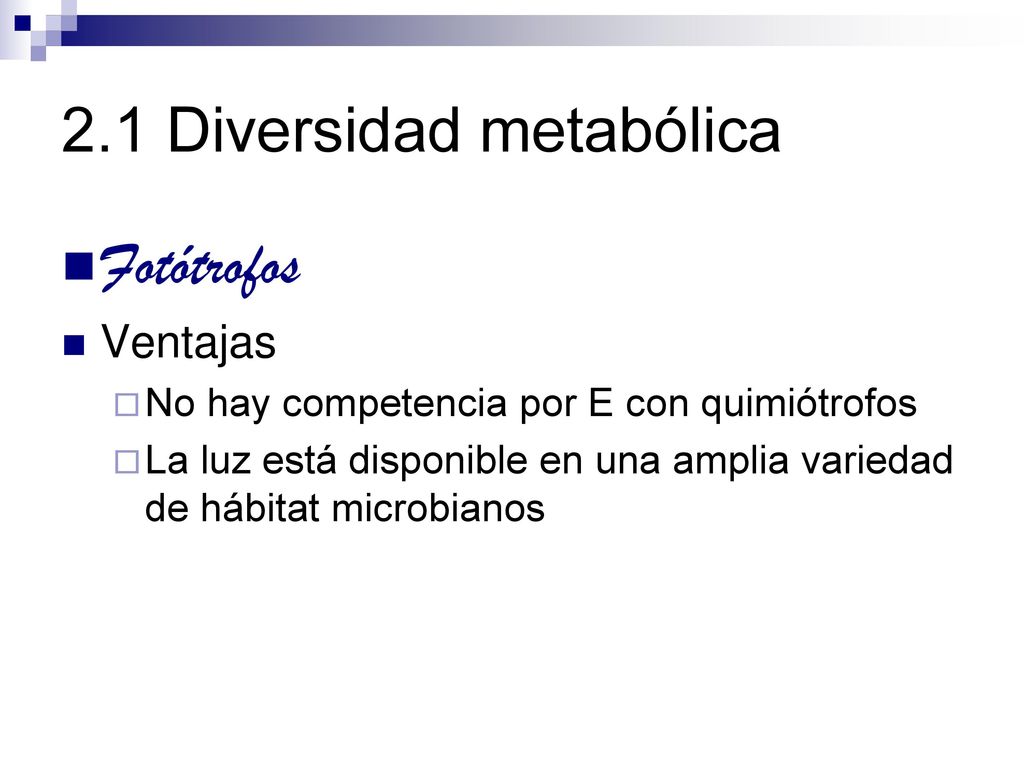 2.1 Diversidad metabólica

Fotótrofos

Ventajas

No hay competencia por E con quimiótrofos

La luz está disponible en una amplia variedad de hábitat microbianos